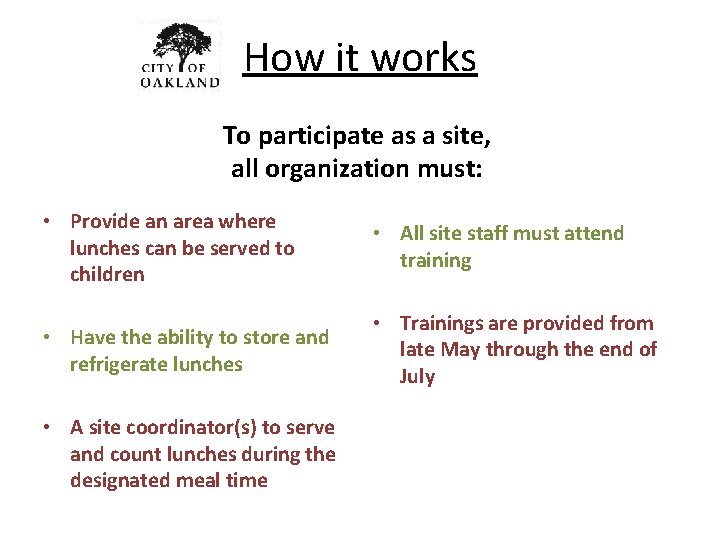 CITY OF OAKLAND

How it works

To participate as a site, all organization must:

• Provide an area where lunches can be served to children

• Have the ability to store and refrigerate lunches

• A site coordinator(s) to serve and count lunches during the designated meal time

• All site staff must attend training

• Trainings are provided from late May through the end of July